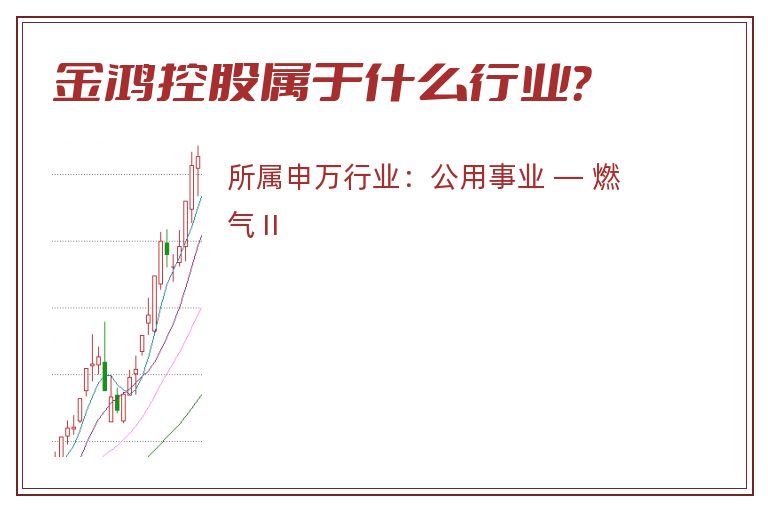 金鸿控股属于什么行业?

所属申万行业：公用事业 — 燃气 II